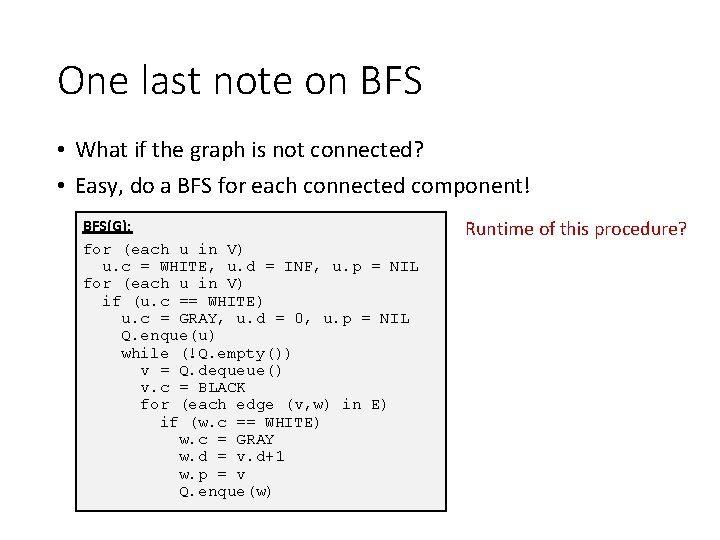 One last note on BFS

• What if the graph is not connected?

• Easy, do a BFS for each connected component!

BFS(G):

for (each u in V)
  u.c = WHITE, u.d = INF, u.p = NIL
for (each u in V)
  if (u.c == WHITE)
    u.c = GRAY, u.d = 0, u.p = NIL
    Q.enque(u)
    while (!Q.empty())
      v = Q.dequeue()
      v.c = BLACK
      for (each edge (v,w) in E)
        if (w.c == WHITE)
          w.c = GRAY
          w.d = v.d+1
          w.p = v
          Q.enque(w)

Runtime of this procedure?